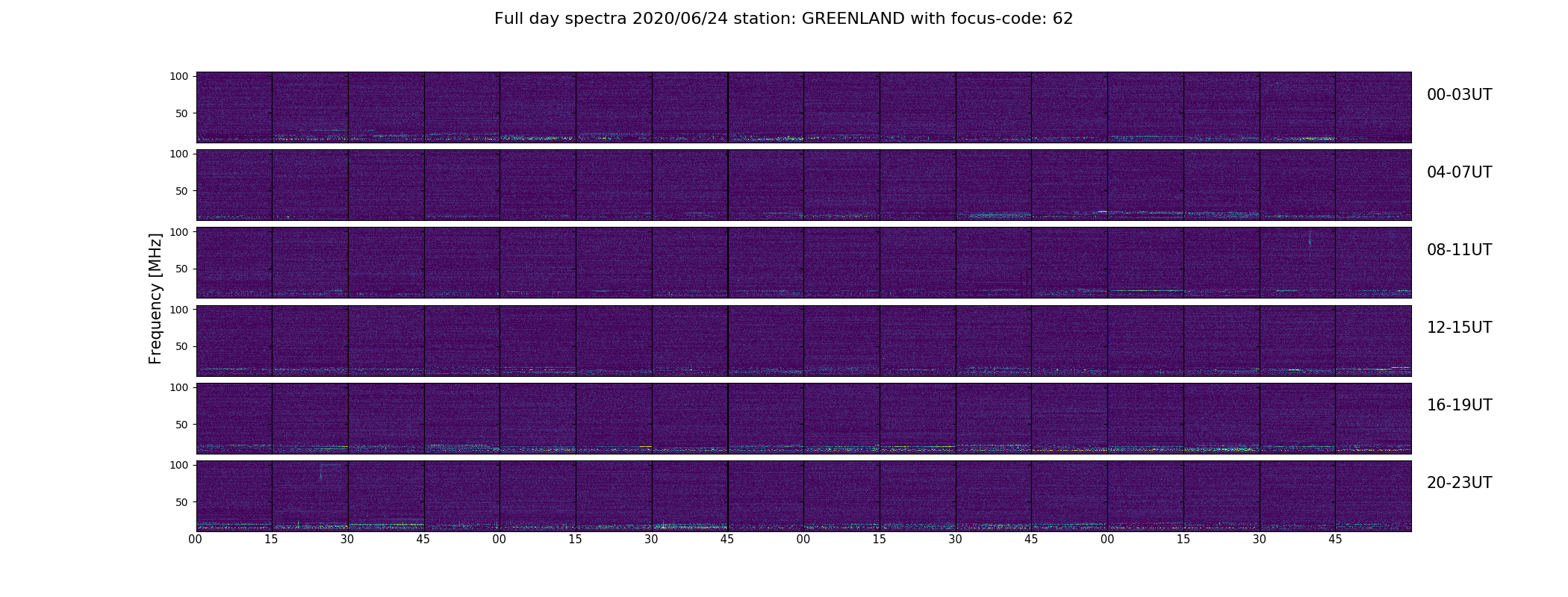 Full day spectra 2020/06/24 station: GREENLAND with focus-code: 62

Frequency [MHz]

100
50
00-03UT

100
50
04-07UT

100
50
08-11UT

100
50
12-15UT

100
50
16-19UT

100
50
20-23UT

00 15 30 45 00 15 30 45 00 15 30 45 00 15 30 45